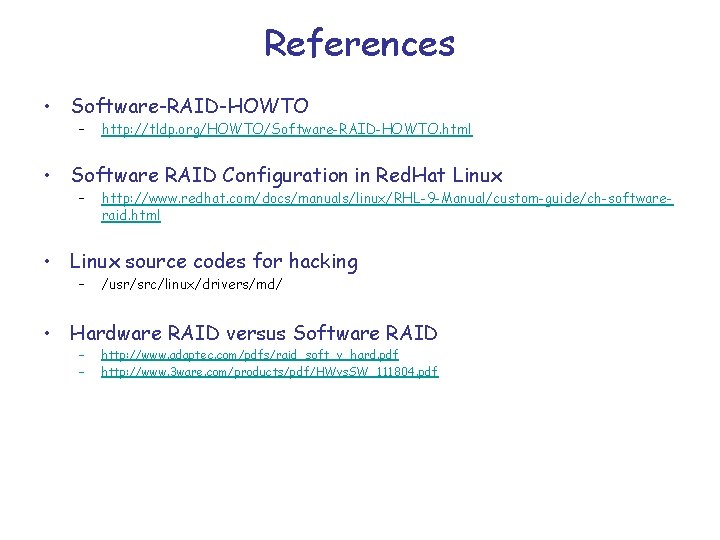 References

• Software-RAID-HOWTO
– http://tldp.org/HOWTO/Software-RAID-HOWTO.html

• Software RAID Configuration in RedHat Linux
– http://www.redhat.com/docs/manuals/linux/RHL-9-Manual/custom-guide/ch-software-raid.html

• Linux source codes for hacking
– /usr/src/linux/drivers/md/

• Hardware RAID versus Software RAID
– http://www.adaptec.com/pdfs/raid_soft_v_hard.pdf
– http://www.3ware.com/products/pdf/HWvsSW_111804.pdf